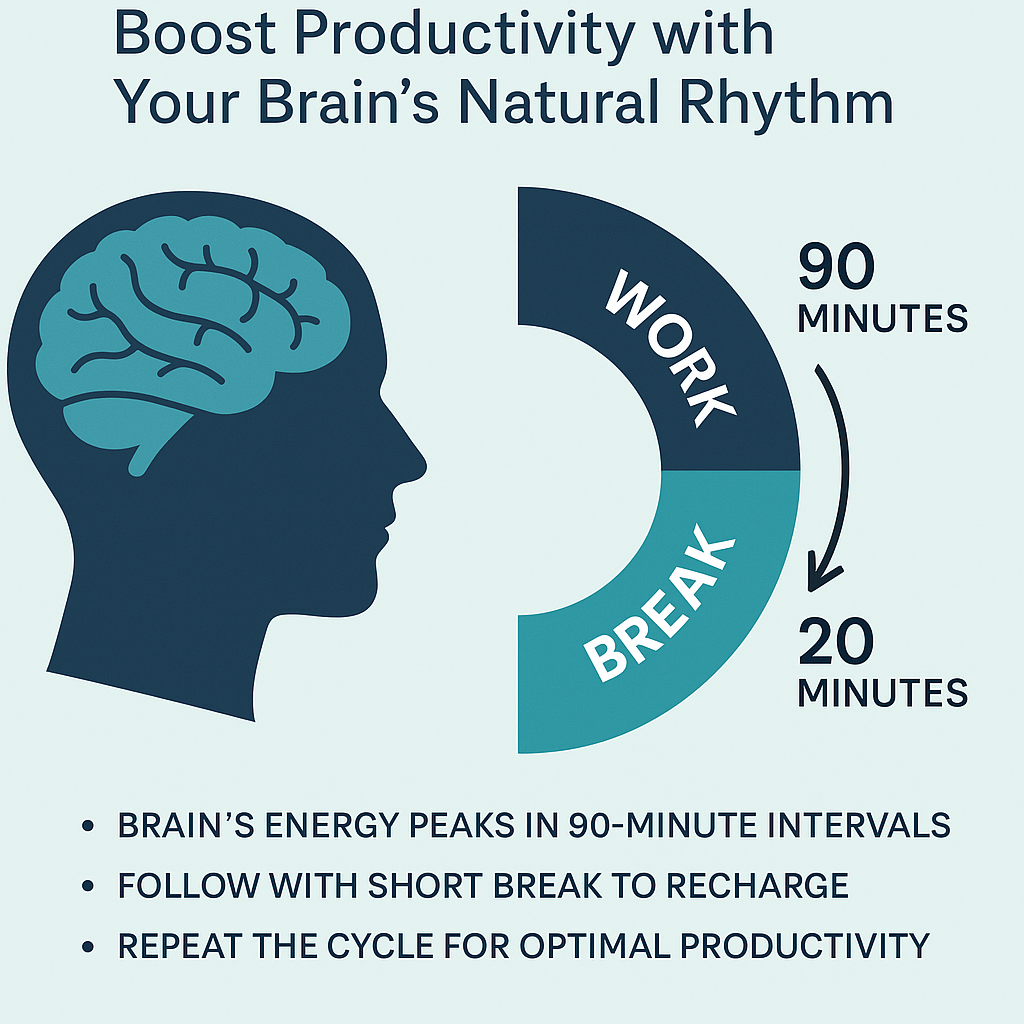 Boost Productivity with Your Brain's Natural Rhythm

WORK

BREAK

90 MINUTES

20 MINUTES

• BRAIN'S ENERGY PEAKS IN 90-MINUTE INTERVALS
• FOLLOW WITH SHORT BREAK TO RECHARGE
• REPEAT THE CYCLE FOR OPTIMAL PRODUCTIVITY